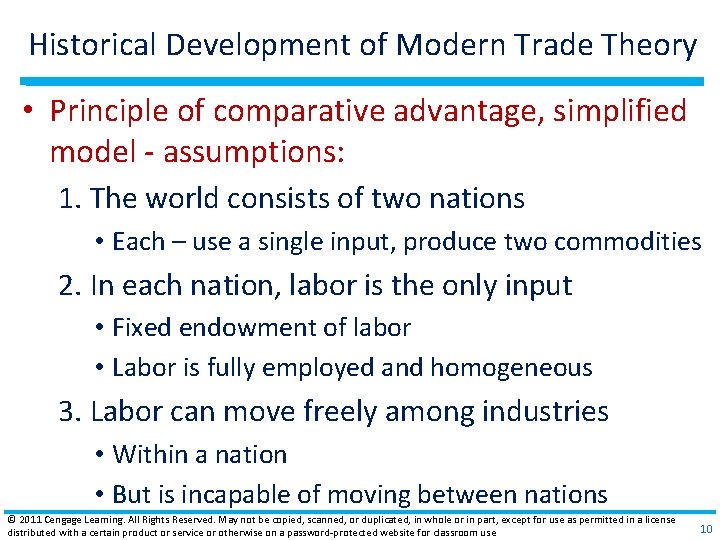 Historical Development of Modern Trade Theory

• Principle of comparative advantage, simplified model - assumptions:

1. The world consists of two nations

• Each – use a single input, produce two commodities

2. In each nation, labor is the only input

• Fixed endowment of labor

• Labor is fully employed and homogeneous

3. Labor can move freely among industries

• Within a nation

• But is incapable of moving between nations

© 2011 Cengage Learning. All Rights Reserved. May not be copied, scanned, or duplicated, in whole or in part, except for use as permitted in a license distributed with a certain product or service or otherwise on a password-protected website for classroom use

10